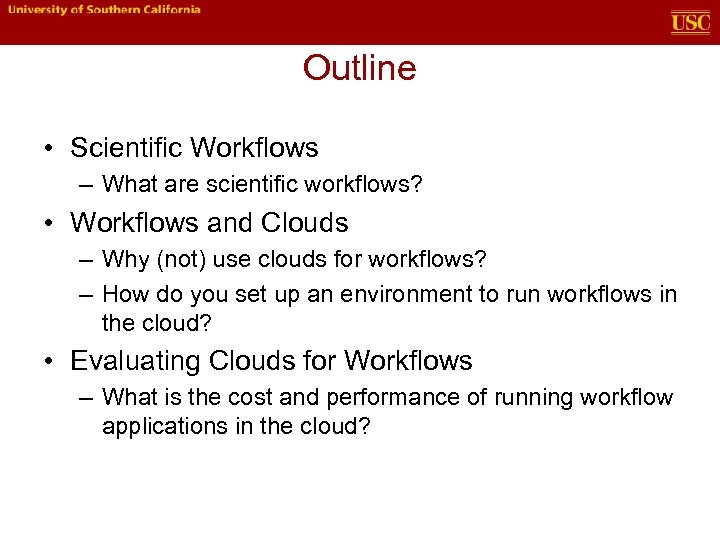 University of Southern California

USC

Outline

• Scientific Workflows
– What are scientific workflows?
• Workflows and Clouds
– Why (not) use clouds for workflows?
– How do you set up an environment to run workflows in the cloud?
• Evaluating Clouds for Workflows
– What is the cost and performance of running workflow applications in the cloud?